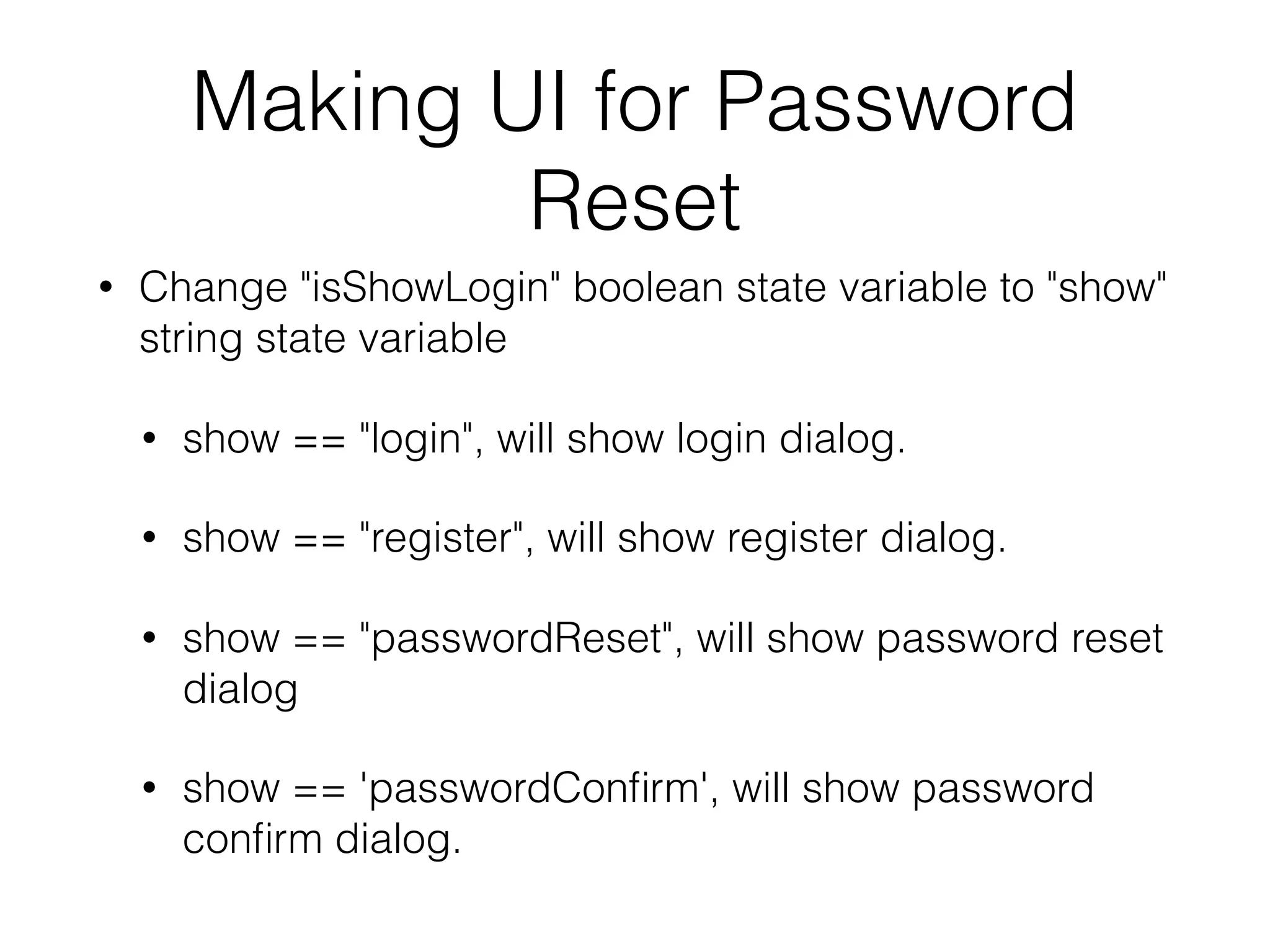 Making UI for Password Reset

• Change "isShowLogin" boolean state variable to "show" string state variable

• show == "login", will show login dialog.

• show == "register", will show register dialog.

• show == "passwordReset", will show password reset dialog

• show == 'passwordConfirm', will show password confirm dialog.